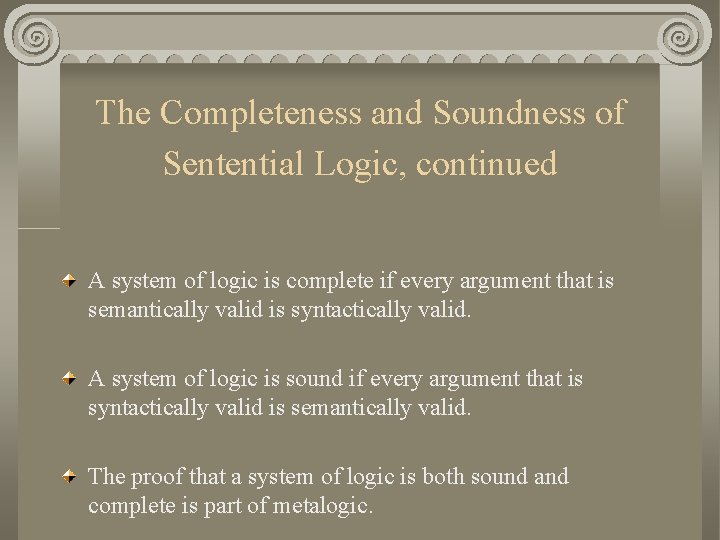 The Completeness and Soundness of Sentential Logic, continued

A system of logic is complete if every argument that is semantically valid is syntactically valid.

A system of logic is sound if every argument that is syntactically valid is semantically valid.

The proof that a system of logic is both sound and complete is part of metalogic.